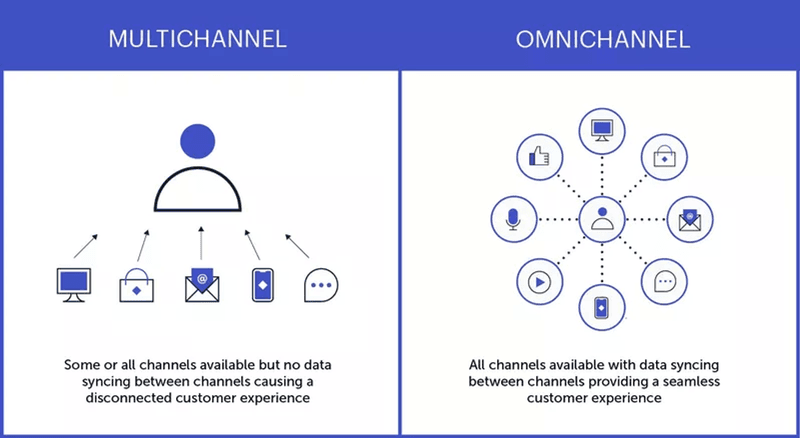 MULTICHANNEL

Some or all channels available but no data syncing between channels causing a disconnected customer experience

OMNICHANNEL

All channels available with data syncing between channels providing a seamless customer experience